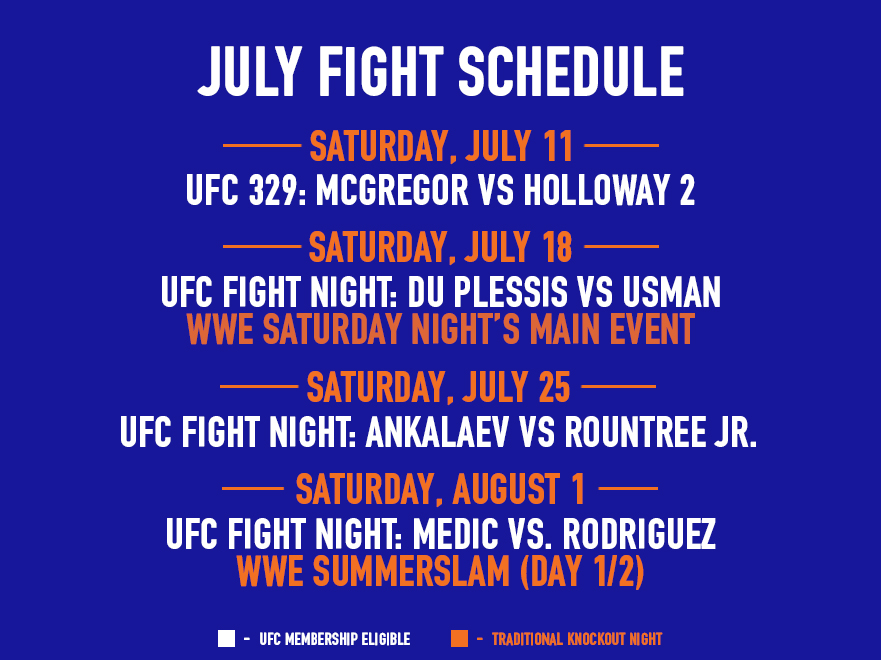 JULY FIGHT SCHEDULE

SATURDAY, JULY 11

UFC 329: MCGREGOR VS HOLLOWAY 2

SATURDAY, JULY 18

UFC FIGHT NIGHT: DU PLESSIS VS USMAN
WWE SATURDAY NIGHT'S MAIN EVENT

SATURDAY, JULY 25

UFC FIGHT NIGHT: ANKALAEV VS ROUNTREE JR.

SATURDAY, AUGUST 1

UFC FIGHT NIGHT: MEDIC VS. RODRIGUEZ
WWE SUMMERSLAM (DAY 1/2)

- UFC MEMBERSHIP ELIGIBLE
- TRADITIONAL KNOCKOUT NIGHT